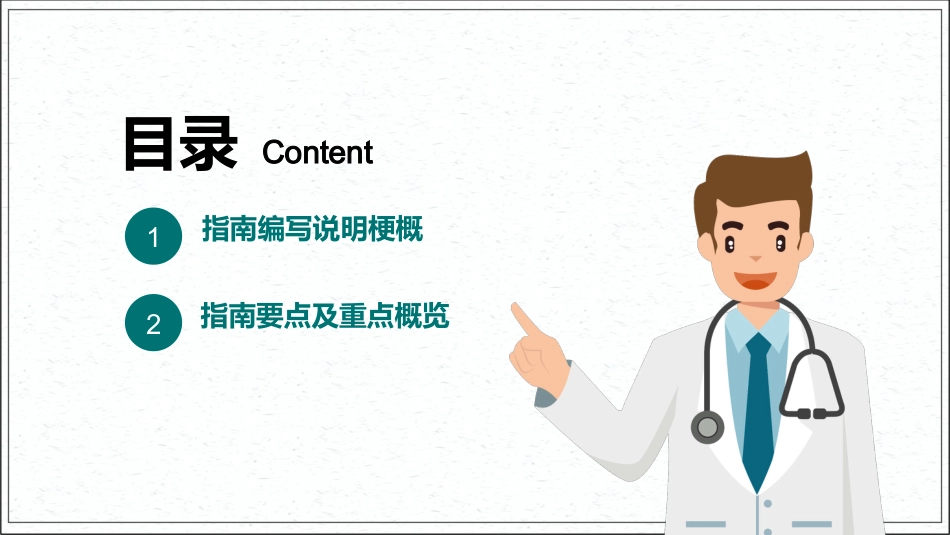 目录 Content

1 指南编写说明梗概

2 指南要点及重点概览